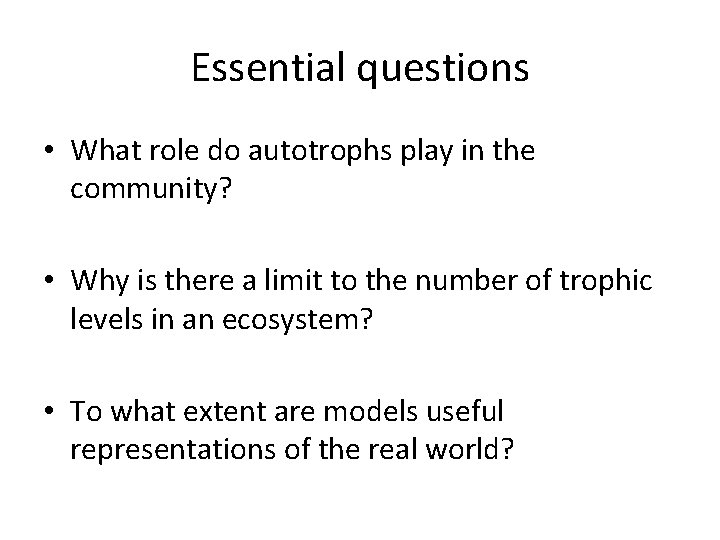 Essential questions

• What role do autotrophs play in the community?

• Why is there a limit to the number of trophic levels in an ecosystem?

• To what extent are models useful representations of the real world?